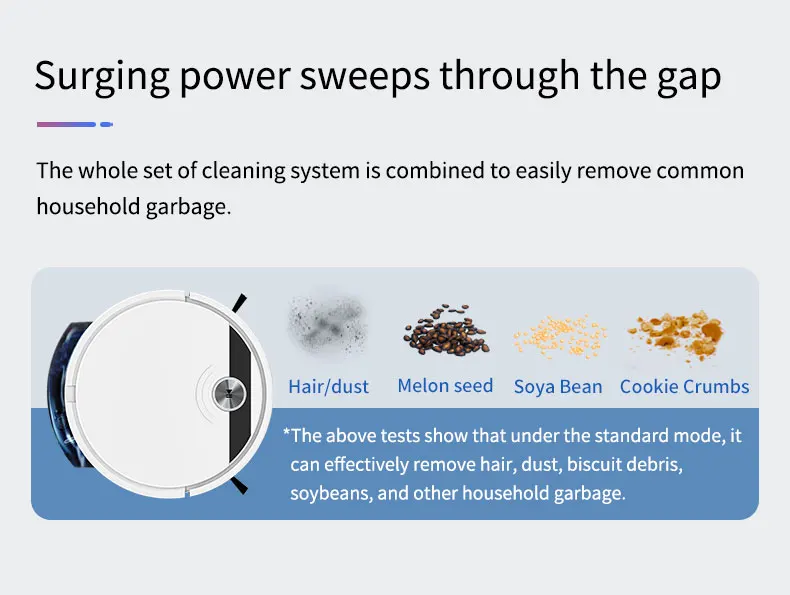 Surging power sweeps through the gap

The whole set of cleaning system is combined to easily remove common household garbage.

Hair/dust

Melon seed

Soya Bean

Cookie Crumbs

*The above tests show that under the standard mode, it can effectively remove hair, dust, biscuit debris, soybeans, and other household garbage.